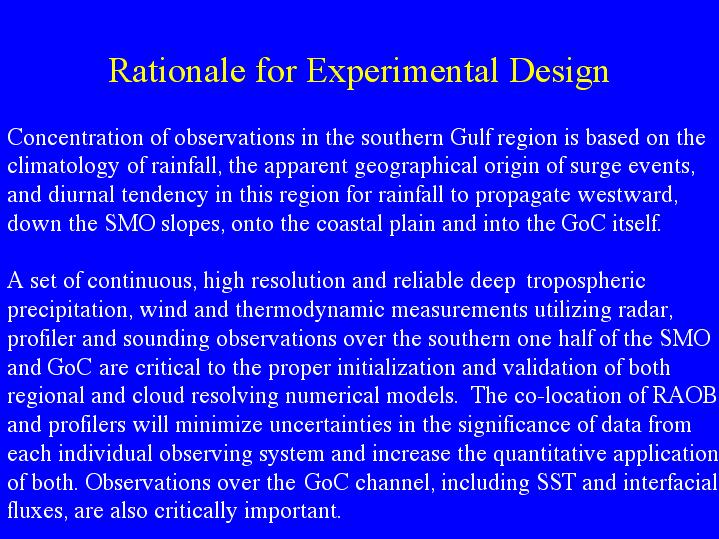 Rationale for Experimental Design

Concentration of observations in the southern Gulf region is based on the climatology of rainfall, the apparent geographical origin of surge events, and diurnal tendency in this region for rainfall to propagate westward, down the SMO slopes, onto the coastal plain and into the GoC itself.

A set of continuous, high resolution and reliable deep tropospheric precipitation, wind and thermodynamic measurements utilizing radar, profiler and sounding observations over the southern one half of the SMO and GoC are critical to the proper initialization and validation of both regional and cloud resolving numerical models. The co-location of RAOB and profilers will minimize uncertainties in the significance of data from each individual observing system and increase the quantitative application of both. Observations over the GoC channel, including SST and interfacial fluxes, are also critically important.